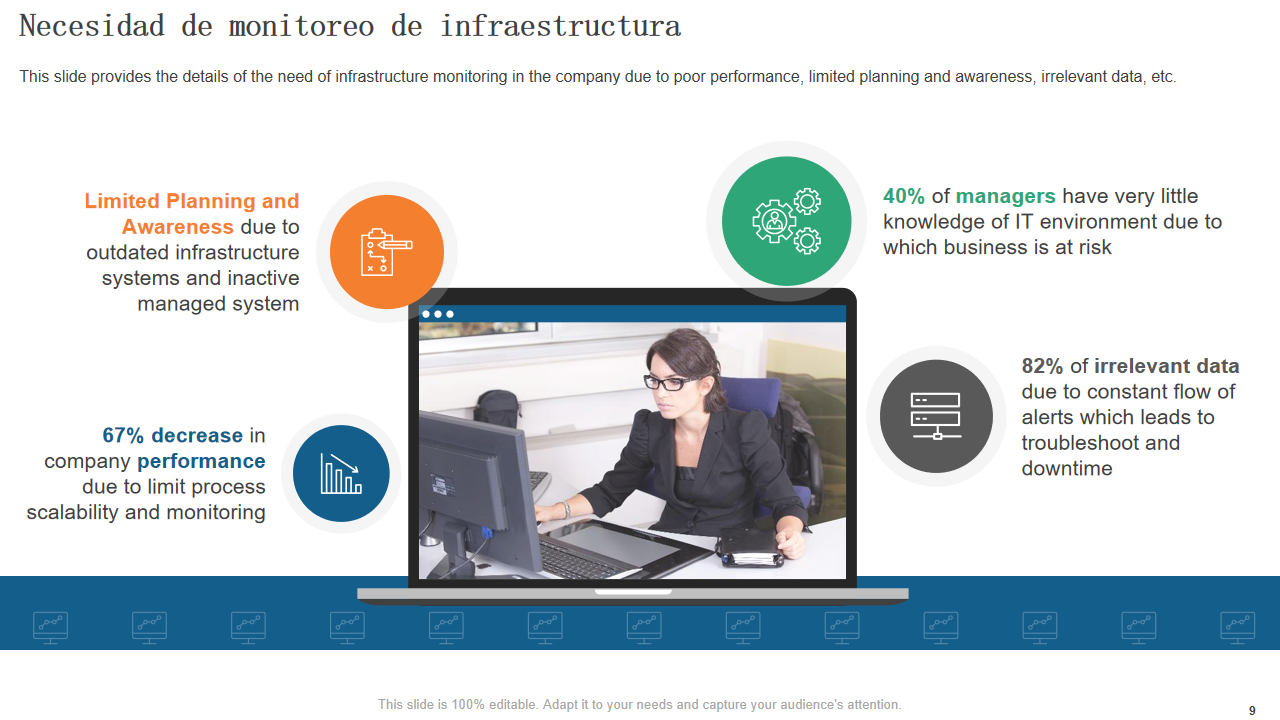 Necesidad de monitoreo de infraestructura

This slide provides the details of the need of infrastructure monitoring in the company due to poor performance, limited planning and awareness, irrelevant data, etc.

Limited Planning and Awareness due to outdated infrastructure systems and inactive managed system

67% decrease in company performance due to limit process scalability and monitoring

40% of managers have very little knowledge of IT environment due to which business is at risk

82% of irrelevant data due to constant flow of alerts which leads to troubleshoot and downtime

This slide is 100% editable. Adapt it to your needs and capture your audience's attention.

9